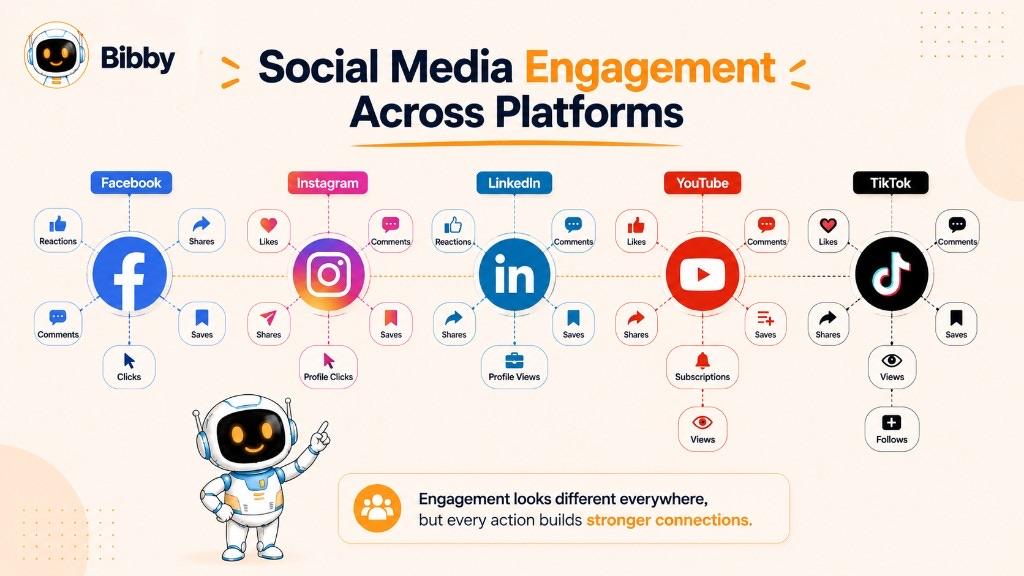 Bibby

Social Media Engagement Across Platforms

Facebook
Reactions
Shares
Comments
Saves
Clicks

Instagram
Likes
Comments
Shares
Saves
Profile Clicks

LinkedIn
Reactions
Comments
Shares
Saves
Profile Views

YouTube
Likes
Comments
Shares
Saves
Subscriptions
Views

TikTok
Likes
Comments
Shares
Saves
Views
Follows

Engagement looks different everywhere, but every action builds stronger connections.